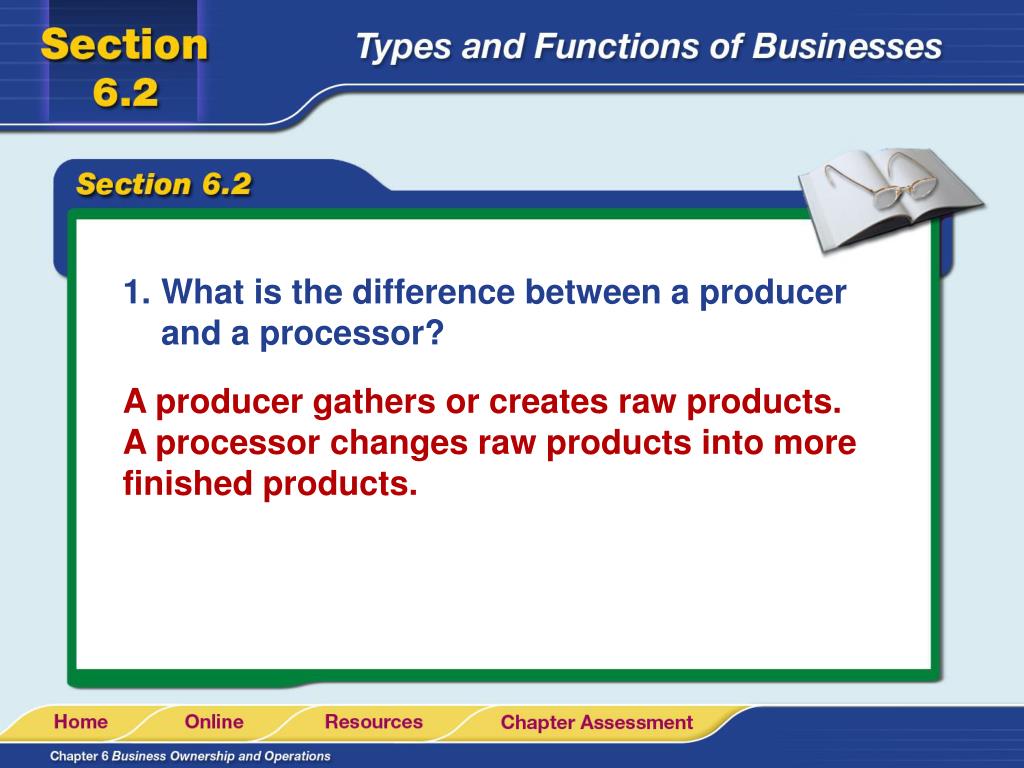 Section 6.2

Types and Functions of Businesses

Section 6.2

1. What is the difference between a producer and a processor?

A producer gathers or creates raw products. A processor changes raw products into more finished products.

Home Online Resources Chapter Assessment

Chapter 6 Business Ownership and Operations